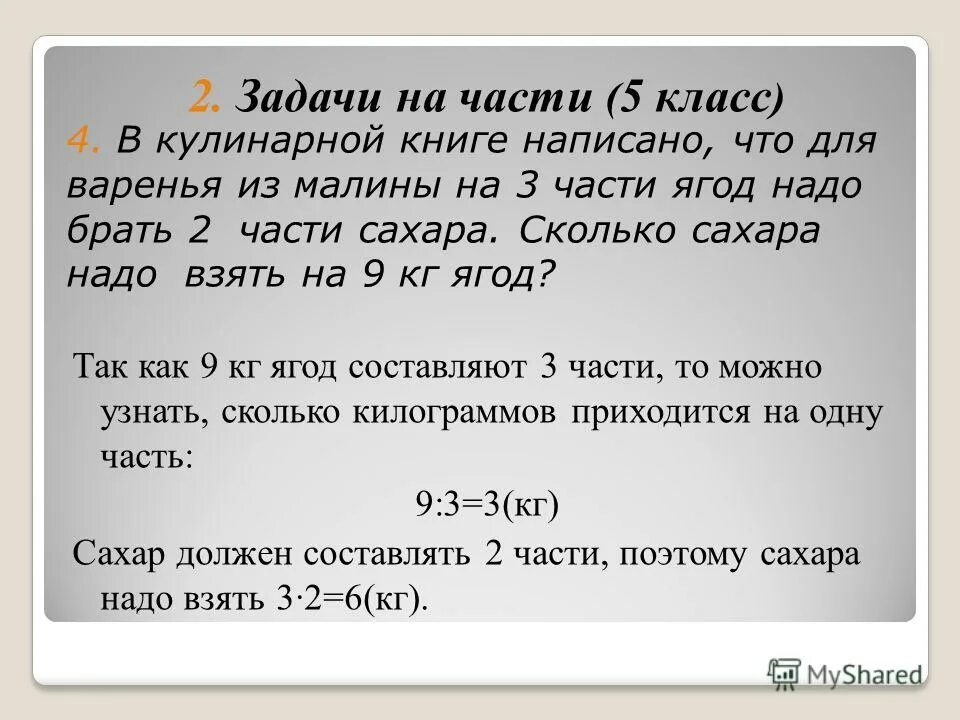 2. Задачи на части (5 класс)

4. В кулинарной книге написано, что для варенья из малины на 3 части ягод надо брать 2 части сахара. Сколько сахара надо взять на 9 кг ягод?

Так как 9 кг ягод составляют 3 части, то можно узнать, сколько килограммов приходится на одну часть:

9:3=3(кг)

Сахар должен составлять 2 части, поэтому сахара надо взять 3·2=6(кг).

MyShared